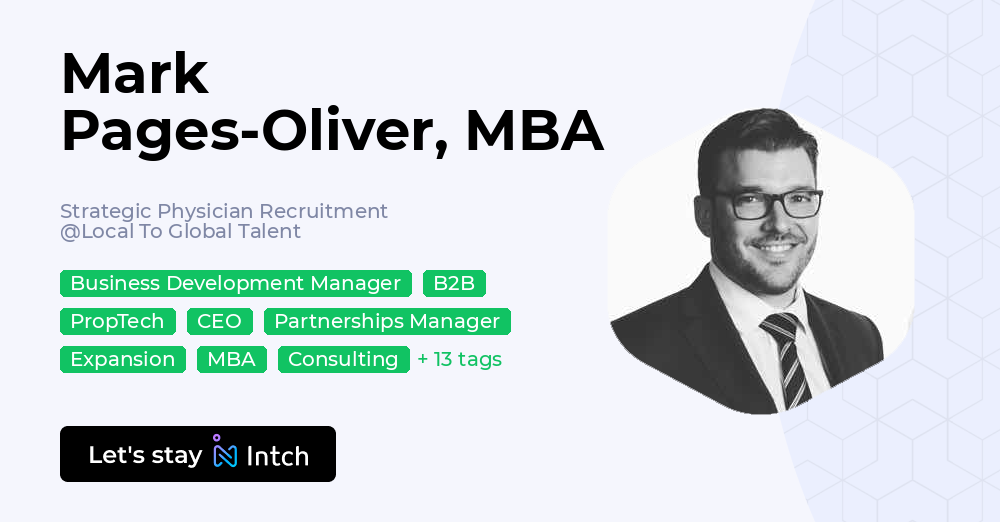 Mark Pages-Oliver, MBA

Strategic Physician Recruitment @Local To Global Talent

Business Development Manager
B2B
PropTech
CEO
Partnerships Manager
Expansion
MBA
Consulting
+ 13 tags

Let's stay Intch